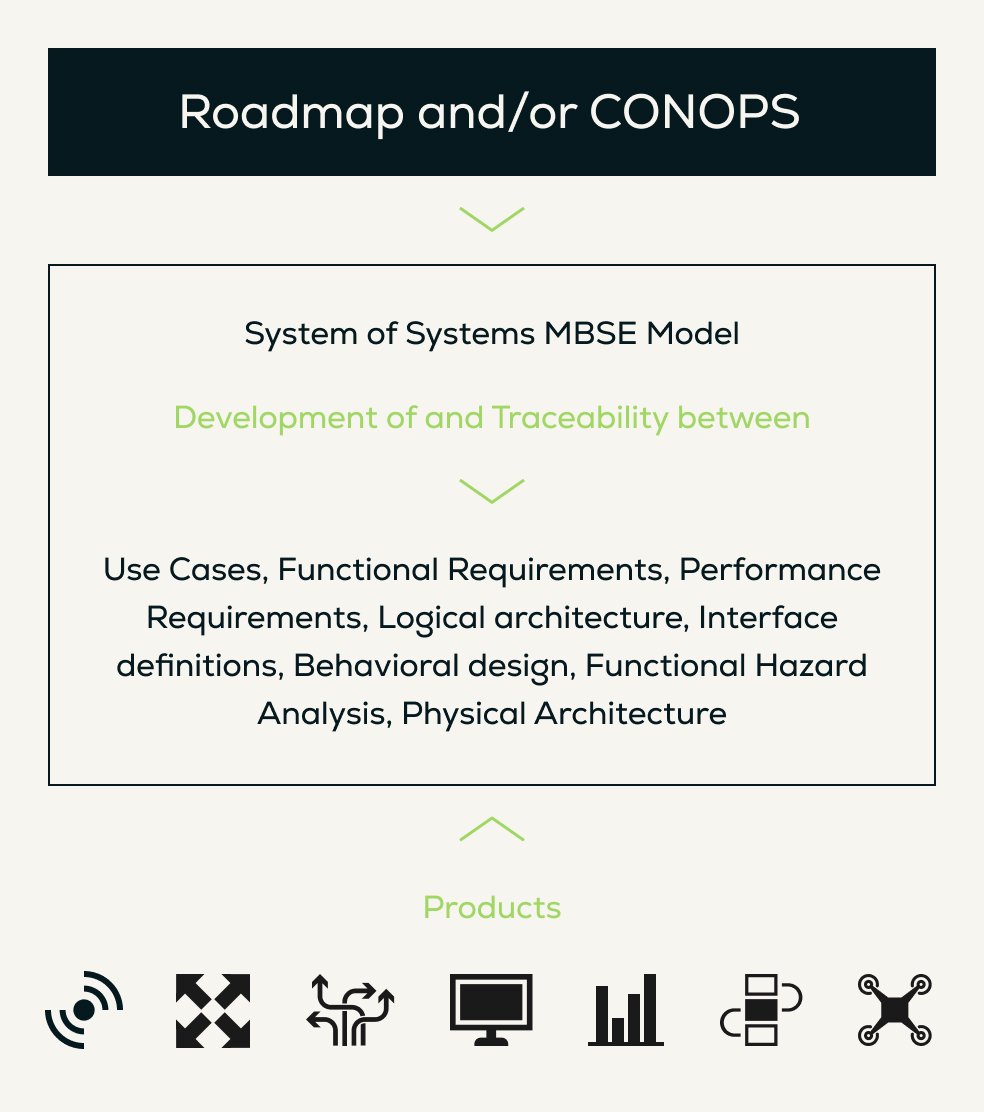 Roadmap and/or CONOPS

System of Systems MBSE Model

Development of and Traceability between

Use Cases, Functional Requirements, Performance Requirements, Logical architecture, Interface definitions, Behavioral design, Functional Hazard Analysis, Physical Architecture

Products